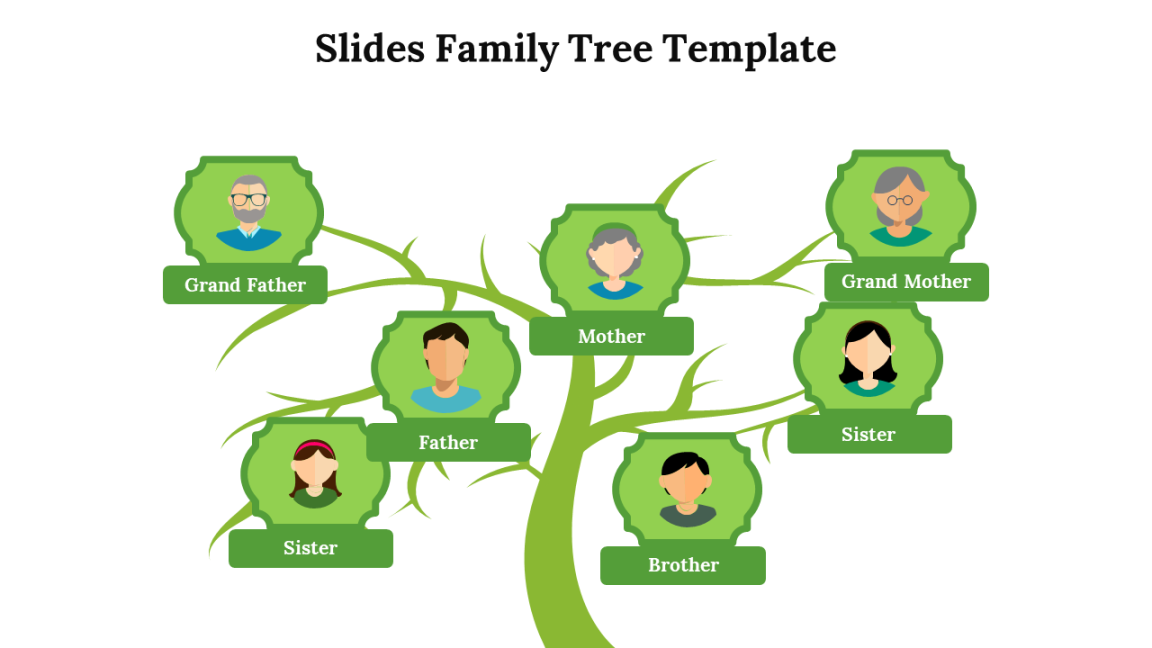 Slides Family Tree Template

Grand Father

Mother

Grand Mother

Father

Sister

Sister

Brother